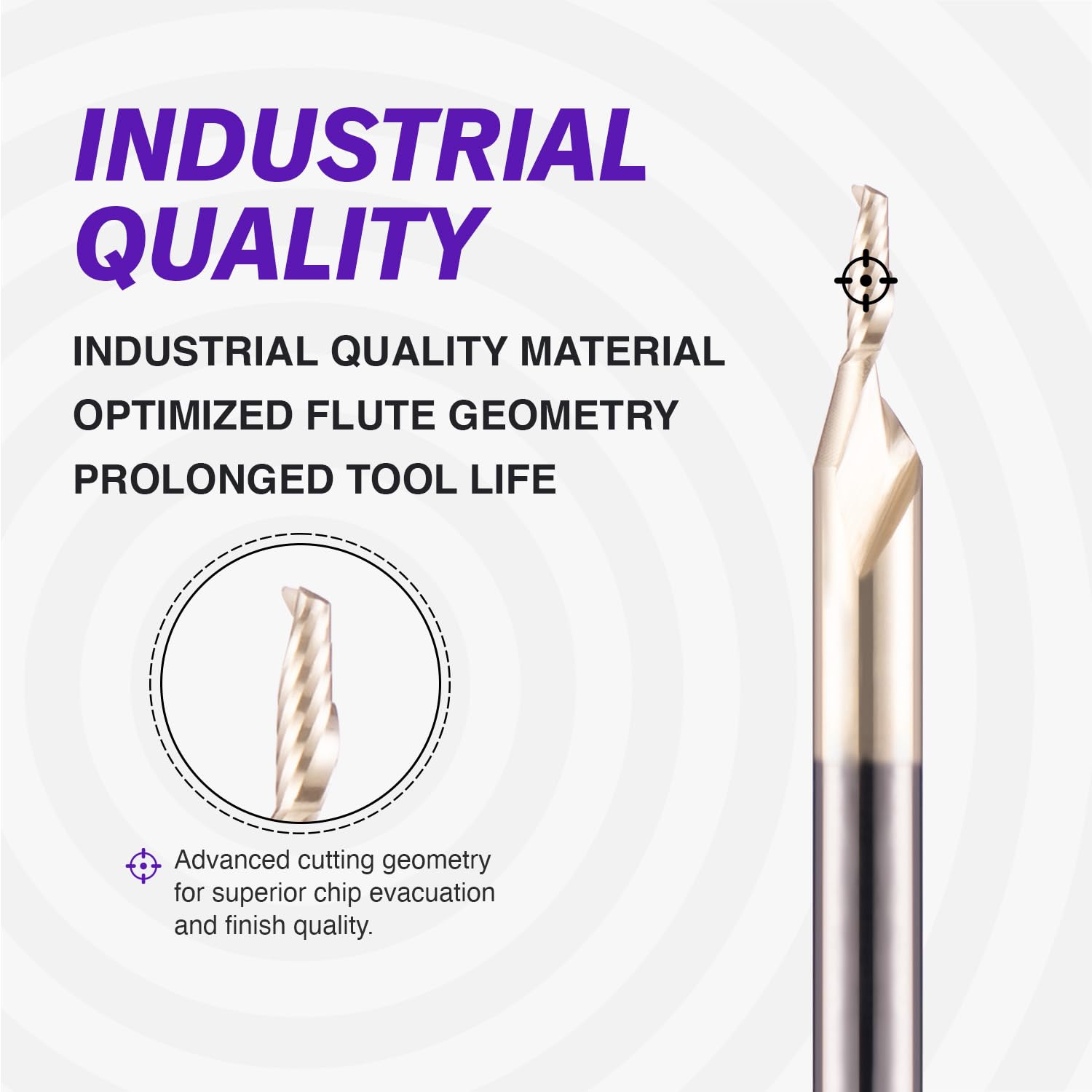 INDUSTRIAL QUALITY

INDUSTRIAL QUALITY MATERIAL
OPTIMIZED FLUTE GEOMETRY
PROLONGED TOOL LIFE

Advanced cutting geometry for superior chip evacuation and finish quality.